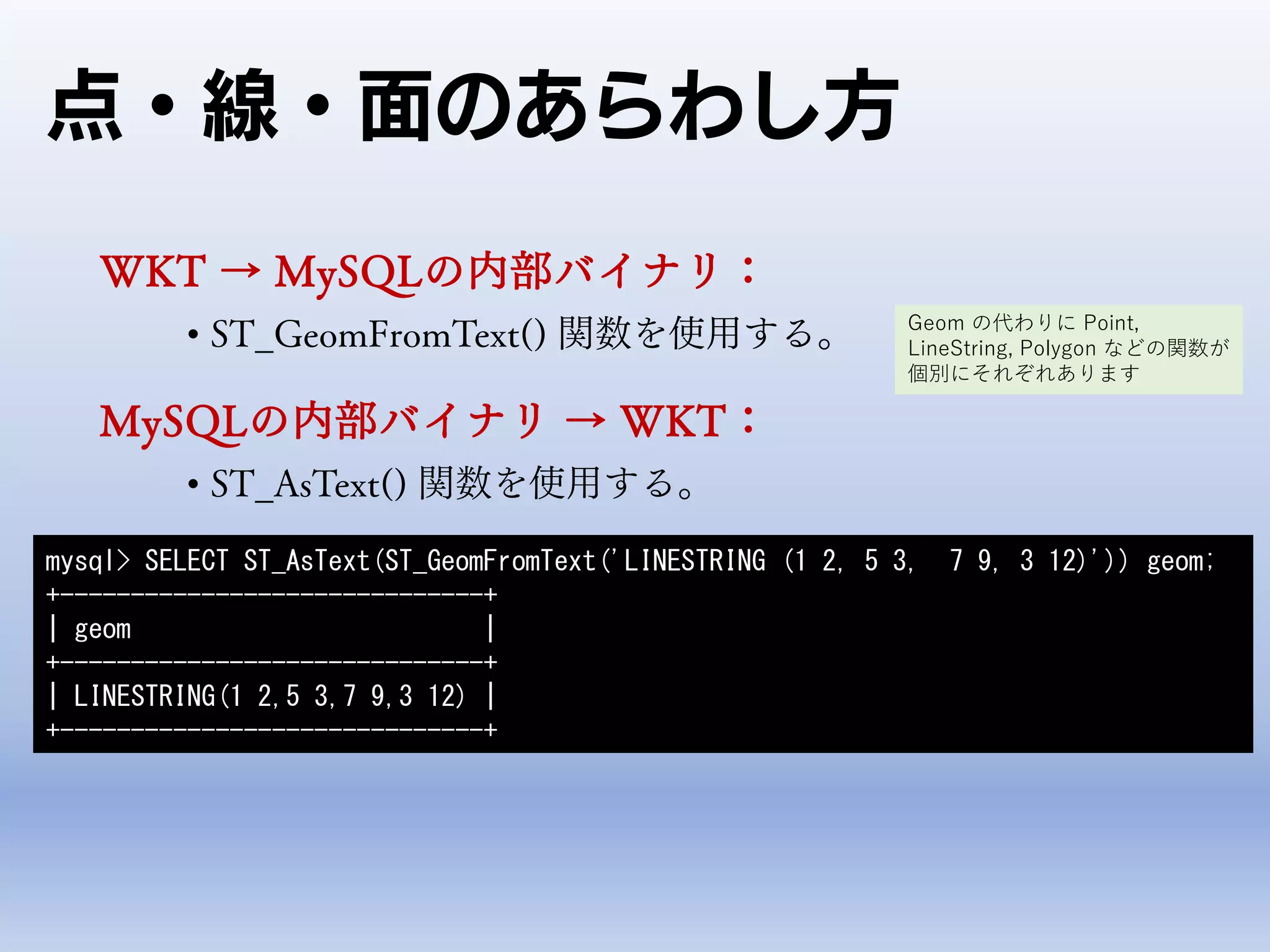 点・線・面のあらわし方

WKT → MySQLの内部バイナリ：

• ST_GeomFromText() 関数を使用する。

Geom の代わりに Point, LineString, Polygon などの関数が個別にそれぞれあります

MySQLの内部バイナリ → WKT：

• ST_AsText() 関数を使用する。

mysql> SELECT ST_AsText(ST_GeomFromText('LINESTRING (1 2, 5 3, 7 9, 3 12)')) geom;
+------------------------------+
| geom |
+------------------------------+
| LINESTRING(1 2,5 3,7 9,3 12) |
+------------------------------+